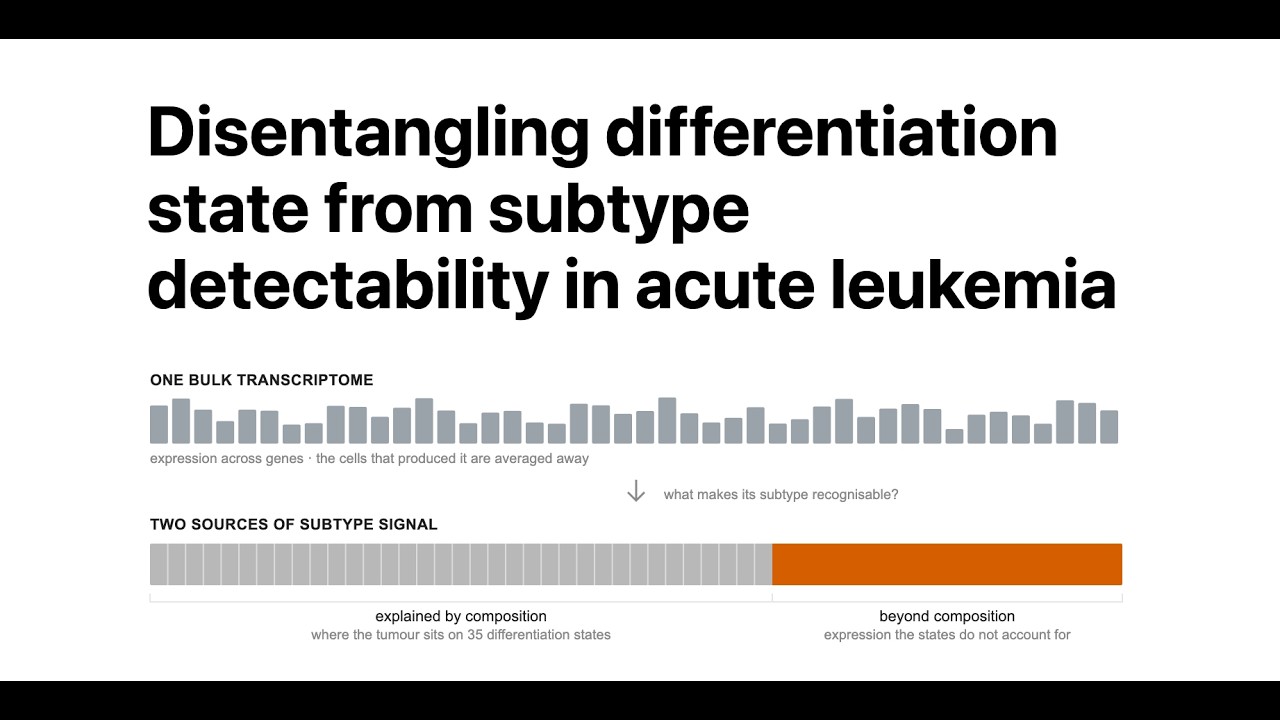 Disentangling differentiation state from subtype detectability in acute leukemia

ONE BULK TRANSCRIPTOME

expression across genes · the cells that produced it are averaged away

↓ what makes its subtype recognisable?

TWO SOURCES OF SUBTYPE SIGNAL

explained by composition
where the tumour sits on 35 differentiation states

beyond composition
expression the states do not account for